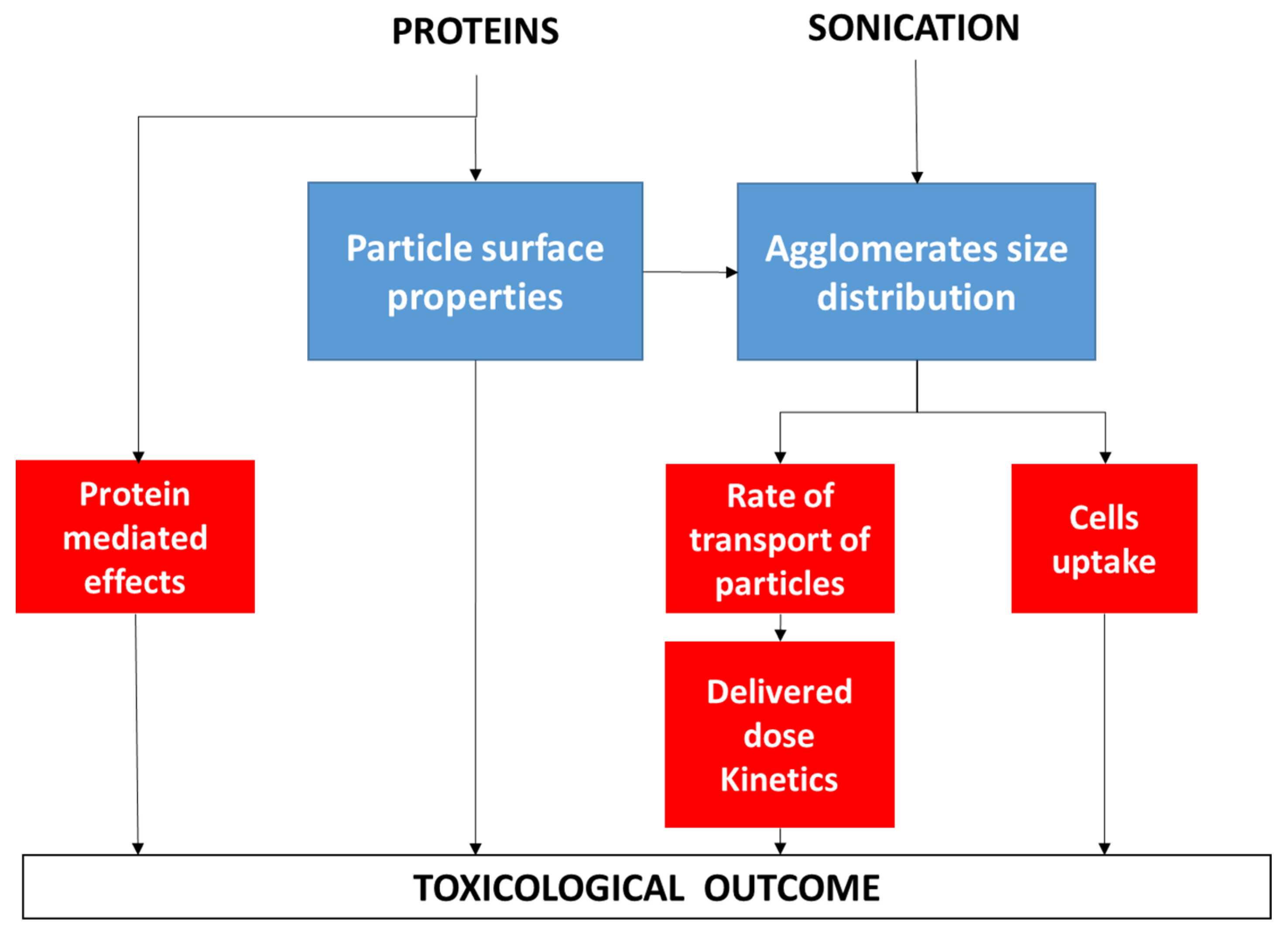 PROTEINS

SONICATION

Particle surface properties

Agglomerates size distribution

Protein mediated effects

Rate of transport of particles

Cells uptake

Delivered dose Kinetics

TOXICOLOGICAL OUTCOME